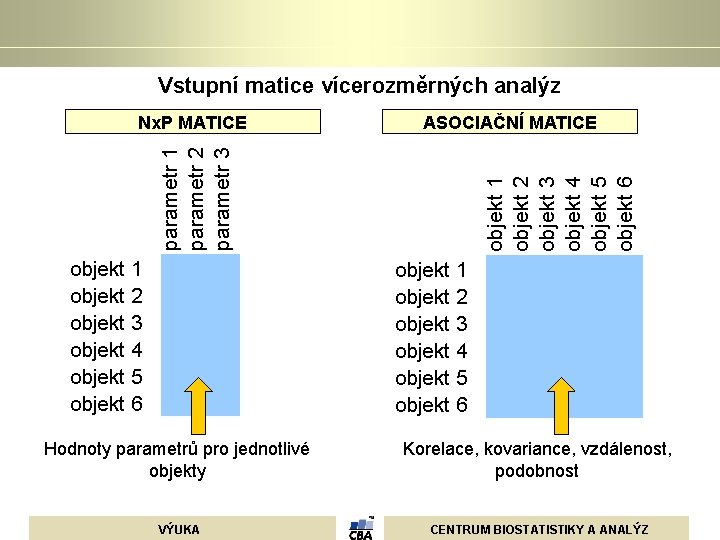 Vstupní matice vícerozměrných analýz

NxP MATICE

parametr 1
parametr 2
parametr 3

objekt 1
objekt 2
objekt 3
objekt 4
objekt 5
objekt 6

Hodnoty parametrů pro jednotlivé objekty

ASOCIAČNÍ MATICE

objekt 1
objekt 2
objekt 3
objekt 4
objekt 5
objekt 6

objekt 1
objekt 2
objekt 3
objekt 4
objekt 5
objekt 6

Korelace, kovariance, vzdálenost, podobnost

VÝUKA

CBA

CENTRUM BIOSTATISTIKY A ANALÝZ